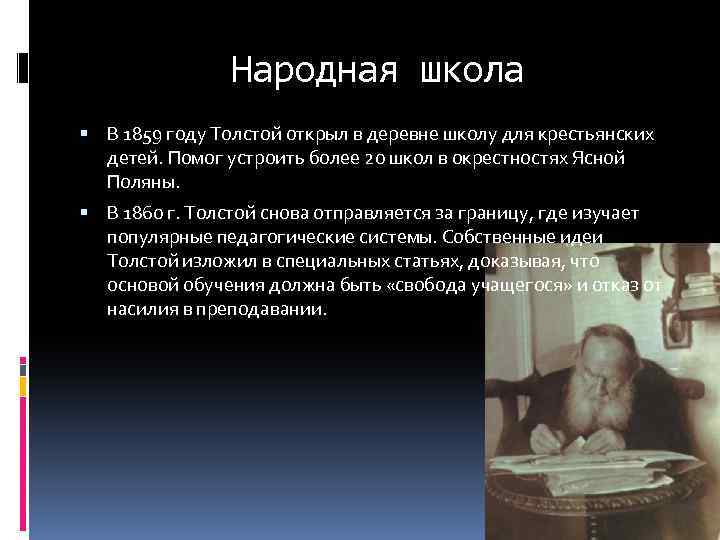 Народная школа

▪ В 1859 году Толстой открыл в деревне школу для крестьянских детей. Помог устроить более 20 школ в окрестностях Ясной Поляны.

▪ В 1860 г. Толстой снова отправляется за границу, где изучает популярные педагогические системы. Собственные идеи Толстой изложил в специальных статьях, доказывая, что основой обучения должна быть «свобода учащегося» и отказ от насилия в преподавании.